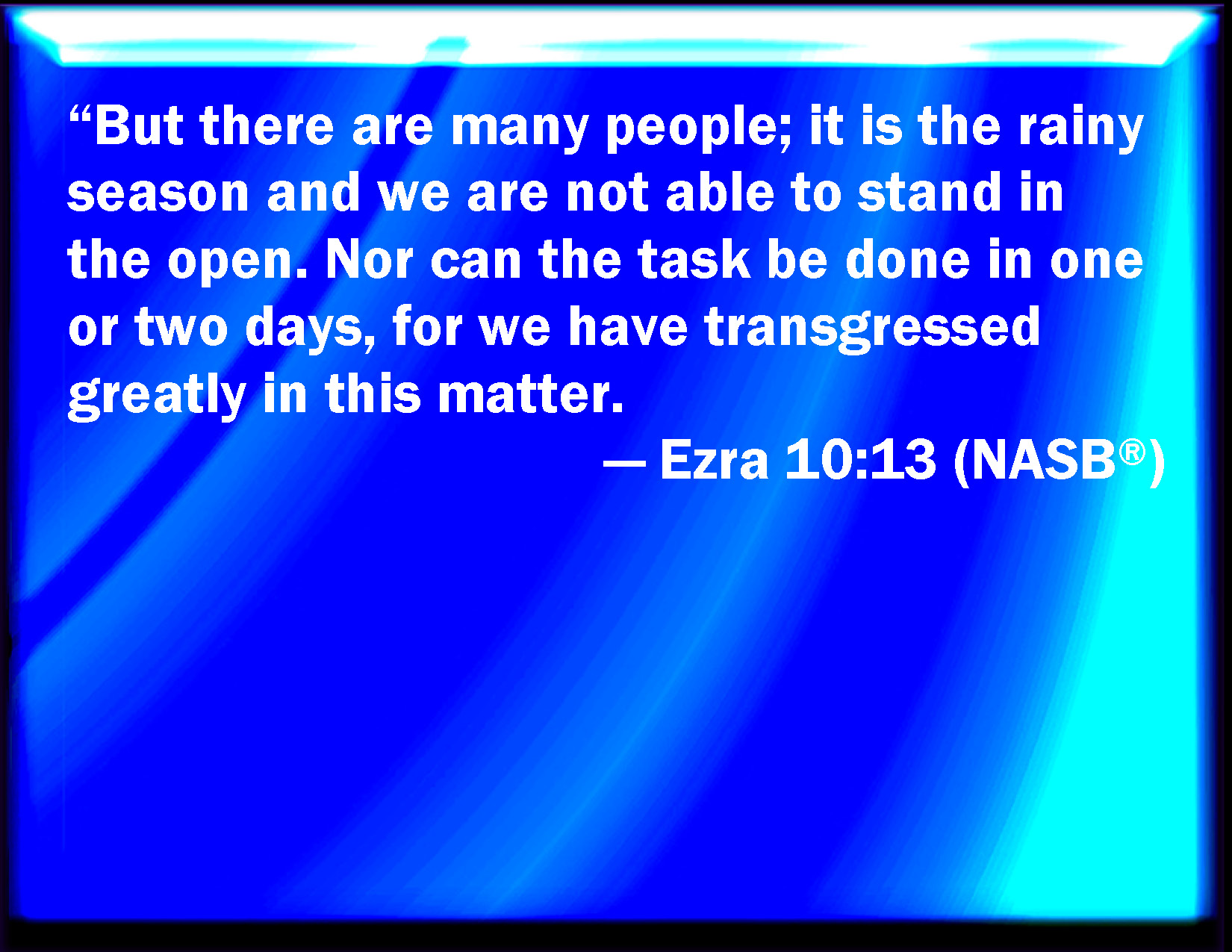 “But there are many people; it is the rainy season and we are not able to stand in the open. Nor can the task be done in one or two days, for we have transgressed greatly in this matter.

— Ezra 10:13 (NASB®)